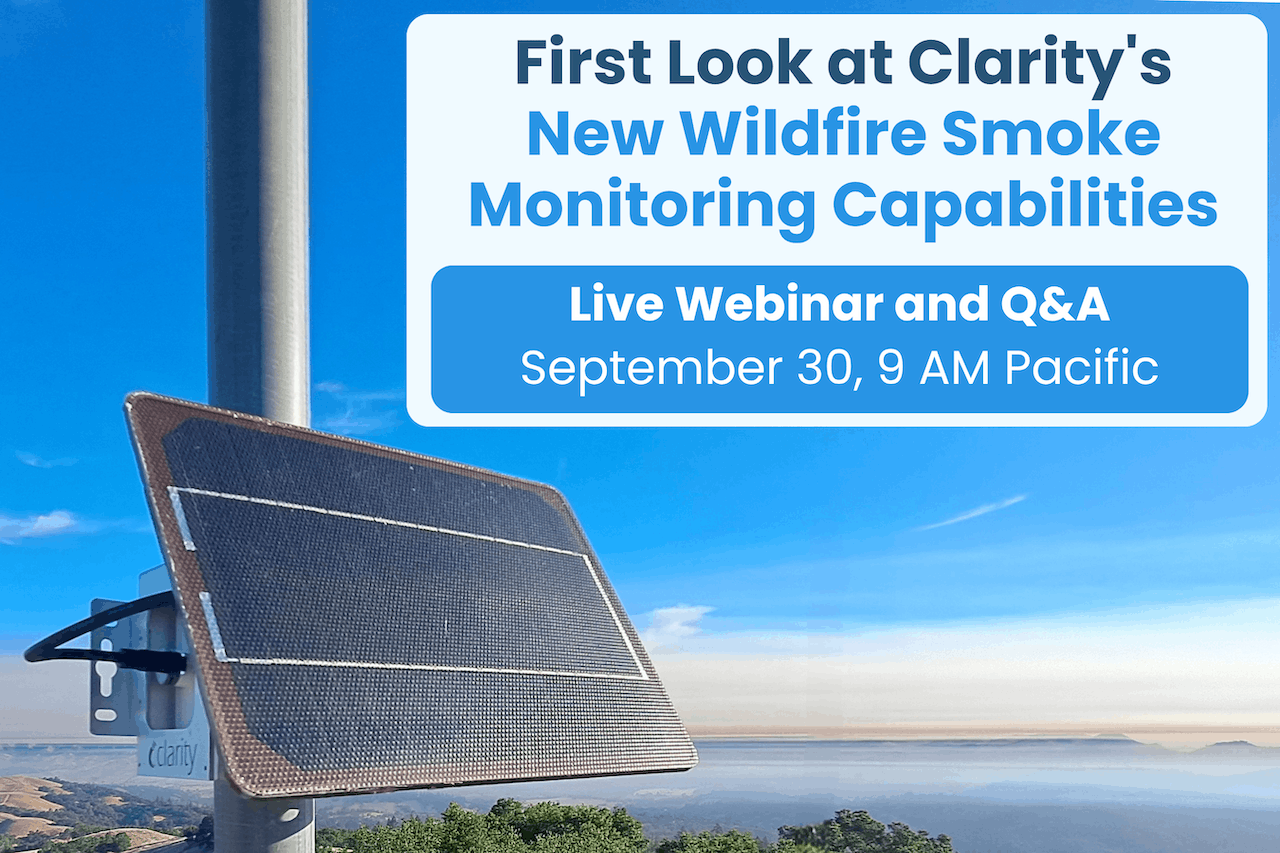 First Look at Clarity's
New Wildfire Smoke Monitoring Capabilities

Live Webinar and Q&A
September 30, 9 AM Pacific

clarity